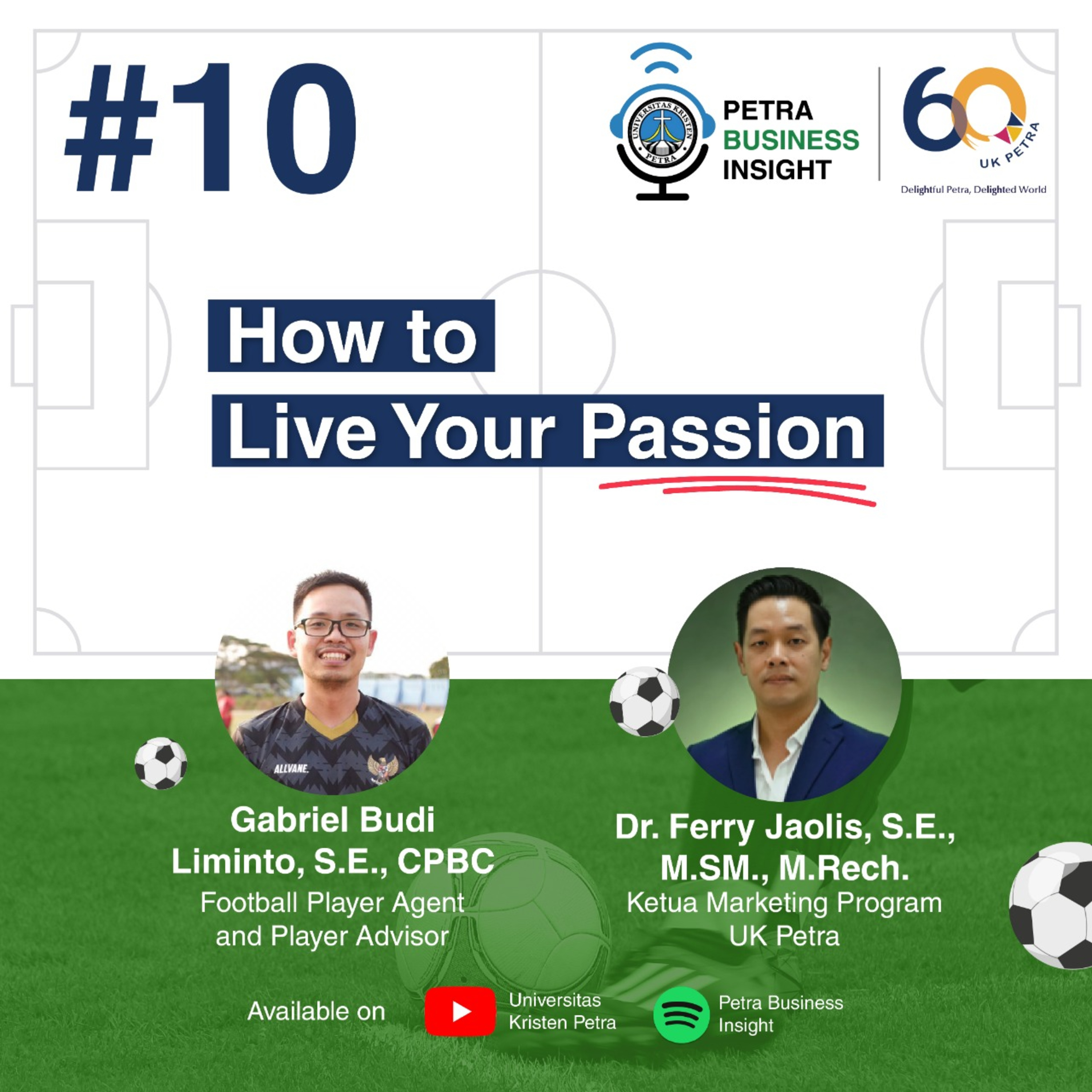 #10

UNIVERSITAS KRISTEN PETRA

PETRA BUSINESS INSIGHT

60 UK PETRA

Delightful Petra, Delighted World

How to
Live Your Passion

ALLVANE.

Gabriel Budi Liminto, S.E., CPBC
Football Player Agent and Player Advisor

Dr. Ferry Jaolis, S.E., M.SM., M.Rech.
Ketua Marketing Program UK Petra

Available on

Universitas Kristen Petra

Petra Business Insight